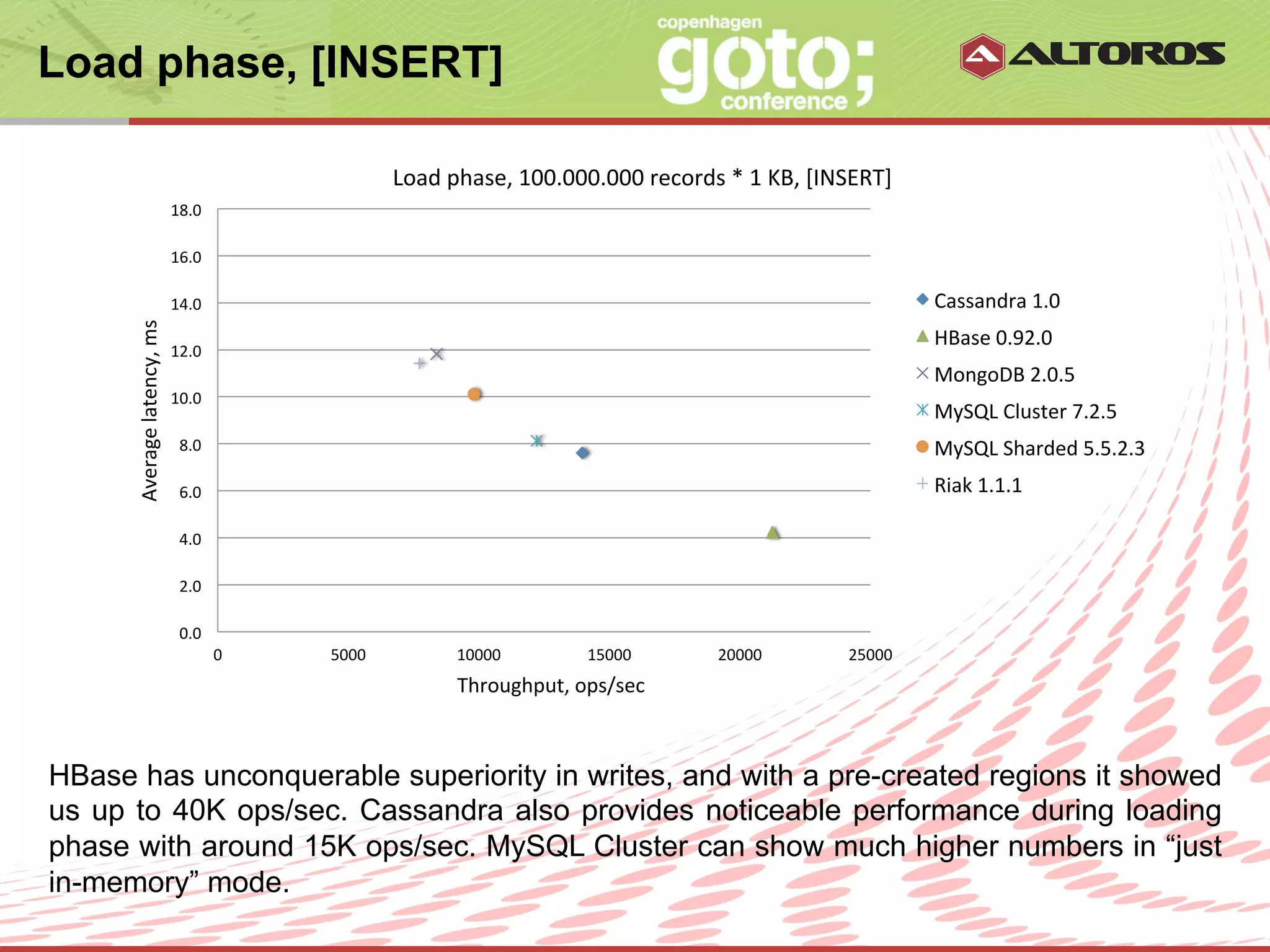 Load phase, [INSERT]

copenhagen goto; conference

ALTOROS

Load phase, 100.000.000 records * 1 KB, [INSERT]

18.0
16.0
14.0
12.0
10.0
8.0
6.0
4.0
2.0
0.0

Average latency, ms

0
5000
10000
15000
20000
25000

Throughput, ops/sec

Cassandra 1.0
HBase 0.92.0
MongoDB 2.0.5
MySQL Cluster 7.2.5
MySQL Sharded 5.5.2.3
Riak 1.1.1

HBase has unconquerable superiority in writes, and with a pre-created regions it showed us up to 40K ops/sec. Cassandra also provides noticeable performance during loading phase with around 15K ops/sec. MySQL Cluster can show much higher numbers in “just in-memory” mode.